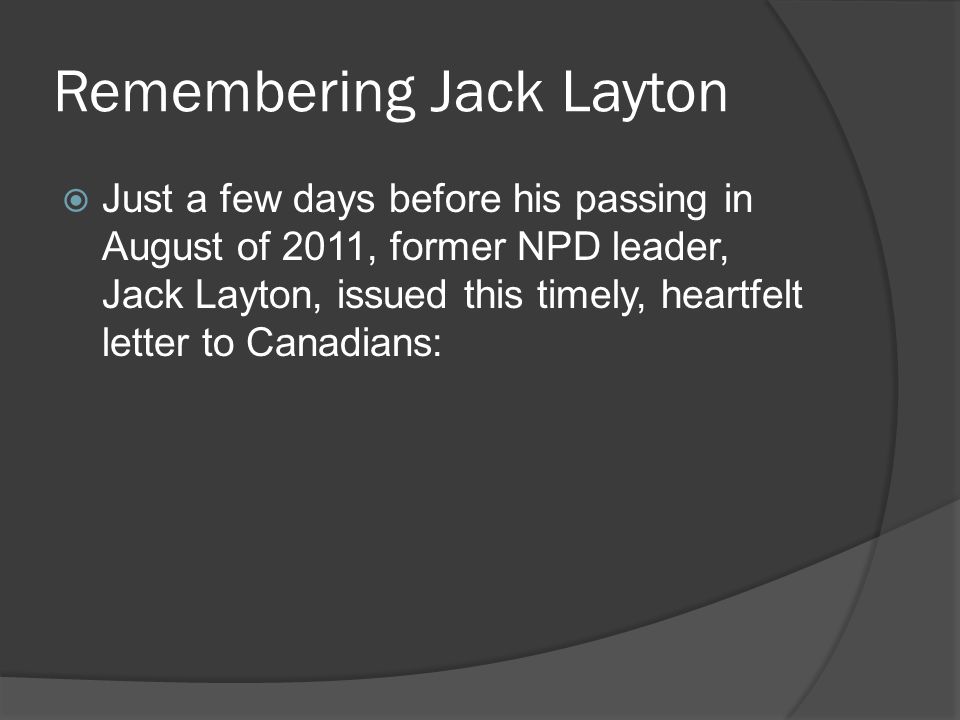 Remembering Jack Layton

Just a few days before his passing in August of 2011, former NPD leader, Jack Layton, issued this timely, heartfelt letter to Canadians: